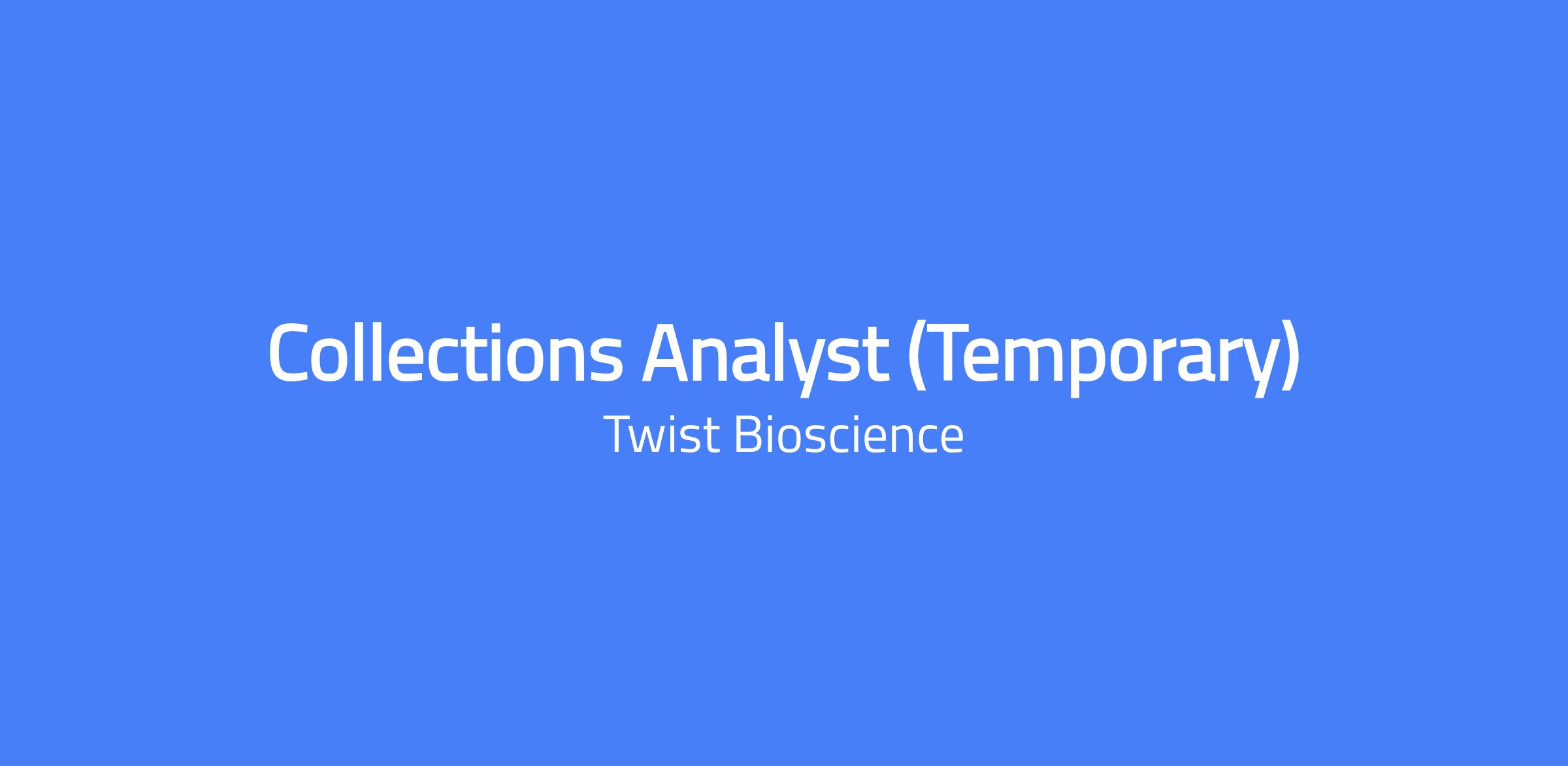 Collections Analyst (Temporary)
Twist Bioscience